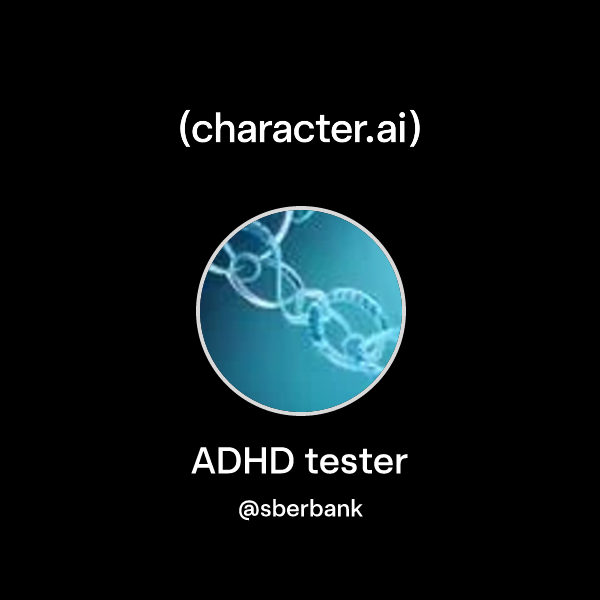 (character.ai)

ADHD tester

@sberbank